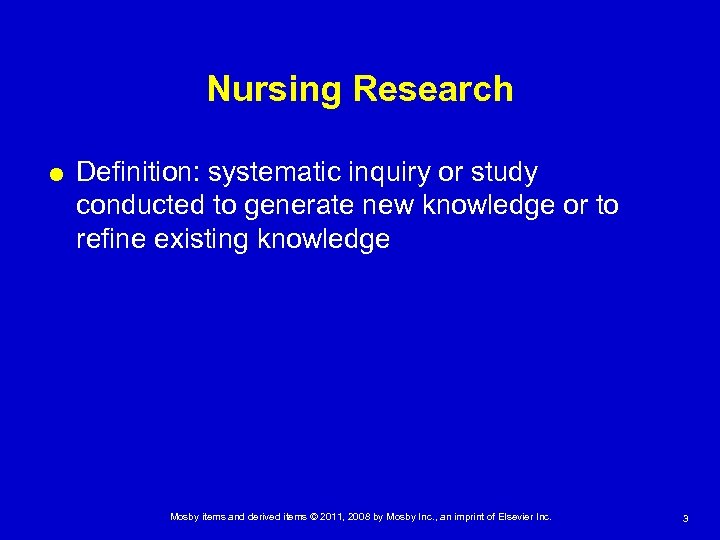 Nursing Research

● Definition: systematic inquiry or study conducted to generate new knowledge or to refine existing knowledge

Mosby items and derived items © 2011, 2008 by Mosby Inc., an imprint of Elsevier Inc.

3